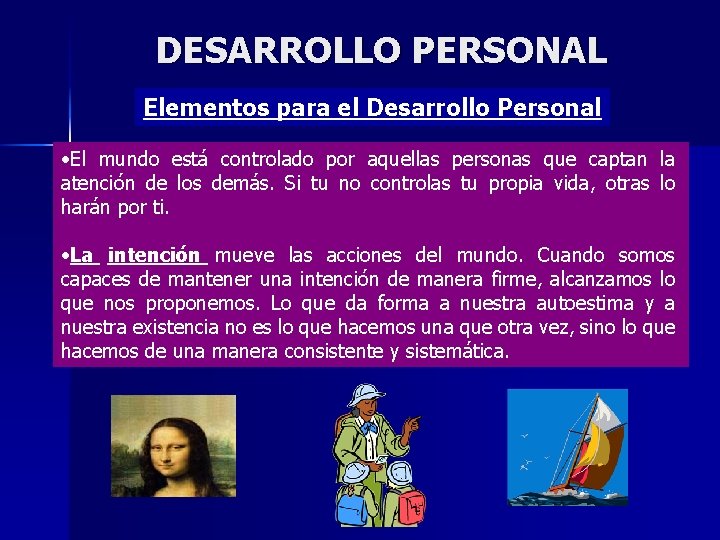 DESARROLLO PERSONAL

Elementos para el Desarrollo Personal

•El mundo está controlado por aquellas personas que captan la atención de los demás. Si tu no controlas tu propia vida, otras lo harán por ti.

•La intención mueve las acciones del mundo. Cuando somos capaces de mantener una intención de manera firme, alcanzamos lo que nos proponemos. Lo que da forma a nuestra autoestima y a nuestra existencia no es lo que hacemos una que otra vez, sino lo que hacemos de una manera consistente y sistemática.